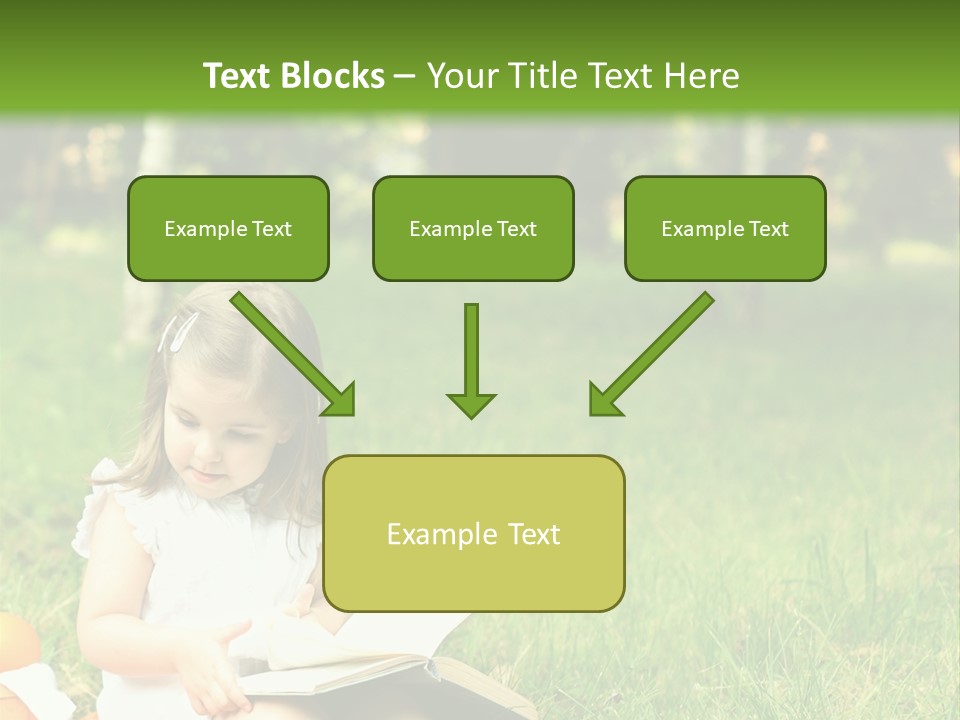 Text Blocks – Your Title Text Here

Example Text

Example Text

Example Text

Example Text